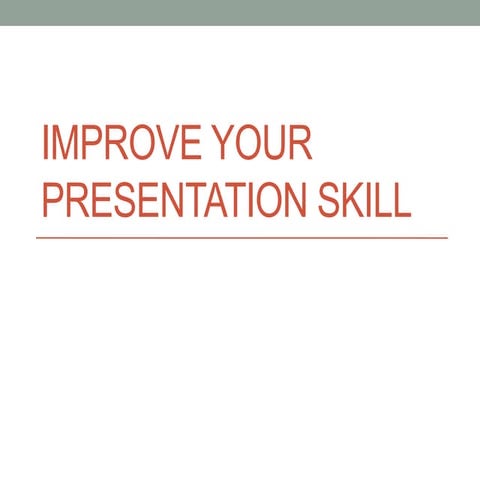 IMPROVE YOUR PRESENTATION SKILL